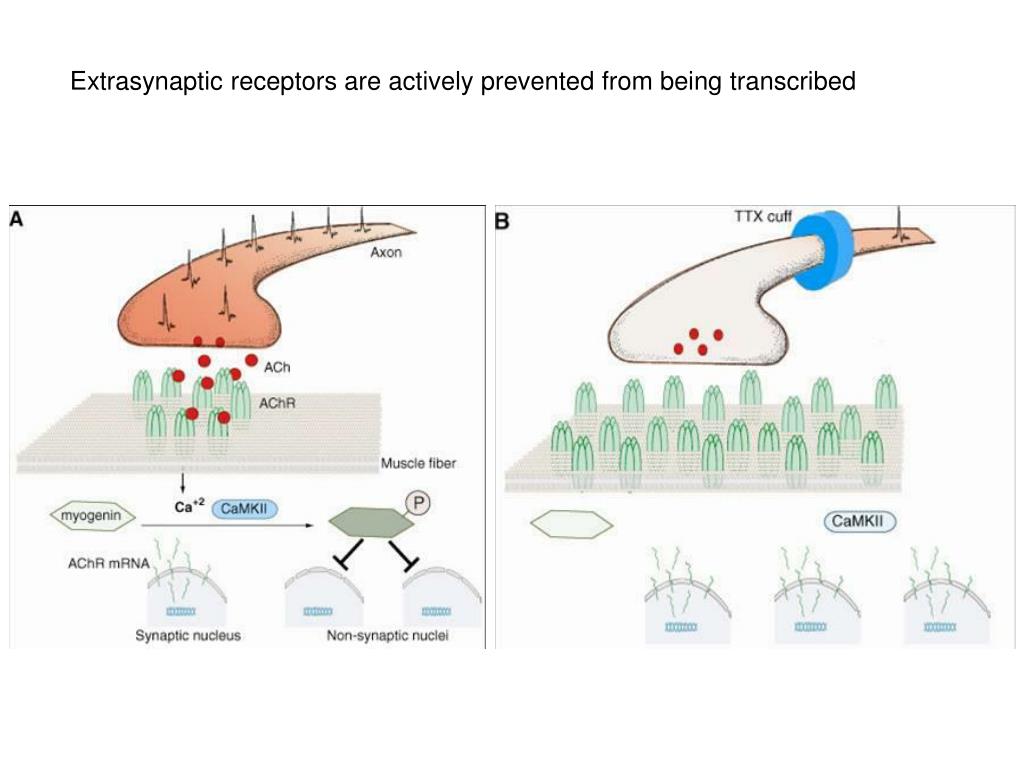 Extrasynaptic receptors are actively prevented from being transcribed

A

Axon

ACh

AChR

Muscle fiber

myogenin

$Ca^{+2}$

CaMKII

P

AChR mRNA

Synaptic nucleus

Non-synaptic nuclei

B

TTX cuff

CaMKII